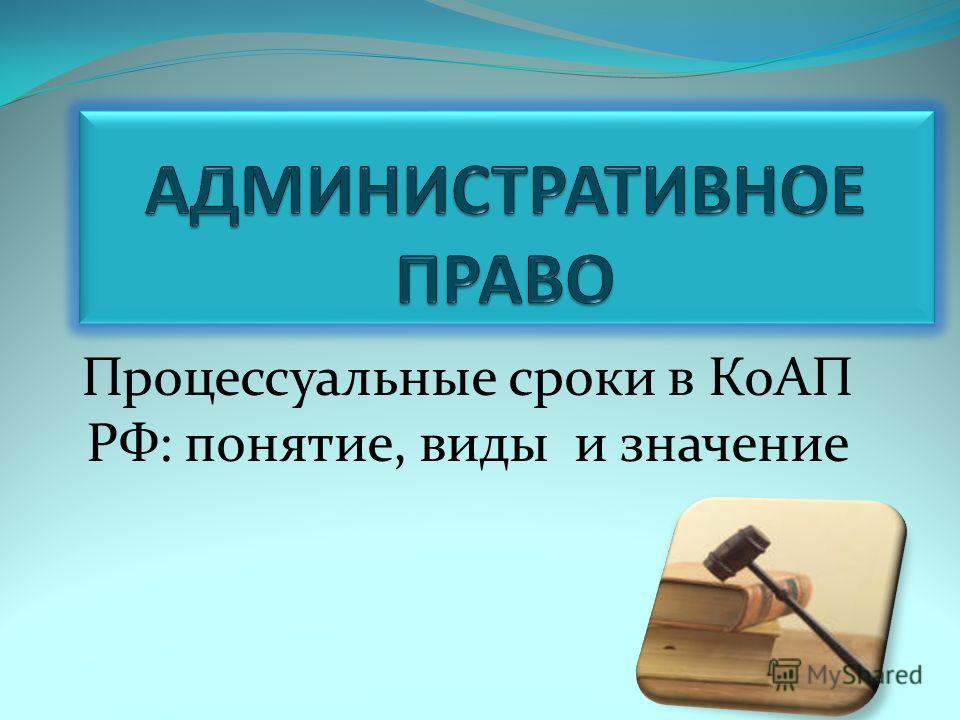 АДМИНИСТРАТИВНОЕ ПРАВО

Процессуальные сроки в КоАП РФ: понятие, виды и значение

MyShared